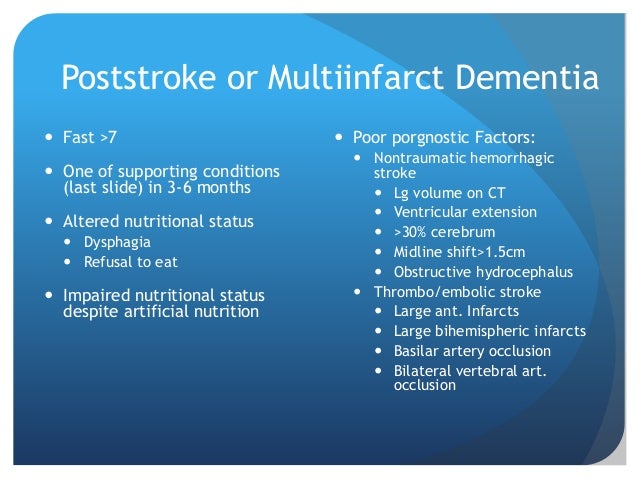 Poststroke or Multiinfarct Dementia

- Fast >7
- One of supporting conditions (last slide) in 3-6 months
- Altered nutritional status
  - Dysphagia
  - Refusal to eat
- Impaired nutritional status despite artificial nutrition

- Poor porgnostic Factors:
  - Nontraumatic hemorrhagic stroke
    - Lg volume on CT
    - Ventricular extension
    - >30% cerebrum
    - Midline shift>1.5cm
    - Obstructive hydrocephalus
  - Thrombo/embolic stroke
    - Large ant. Infarcts
    - Large bihemispheric infarcts
    - Basilar artery occlusion
    - Bilateral vertebral art. occlusion